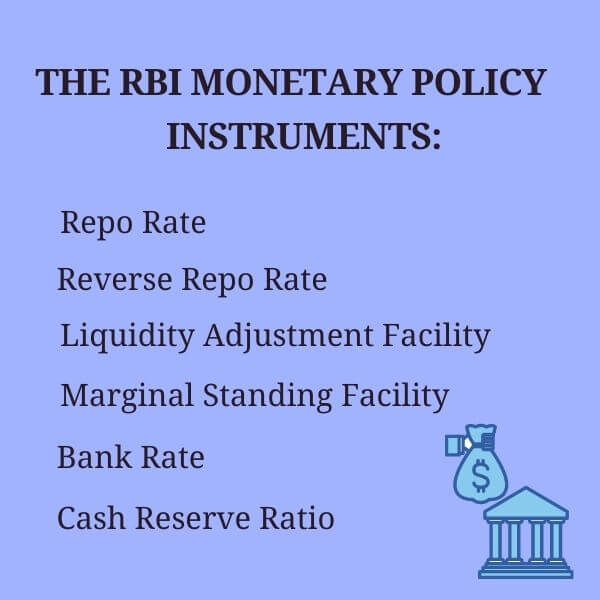 THE RBI MONETARY POLICY INSTRUMENTS:

Repo Rate

Reverse Repo Rate

Liquidity Adjustment Facility

Marginal Standing Facility

Bank Rate

Cash Reserve Ratio

$